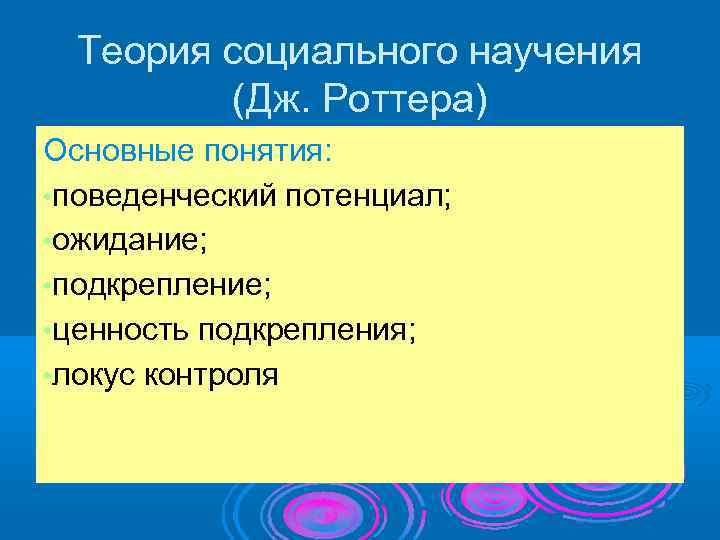 Теория социального научения (Дж. Роттера)

Основные понятия:
•поведенческий потенциал;
•ожидание;
•подкрепление;
•ценность подкрепления;
•локус контроля